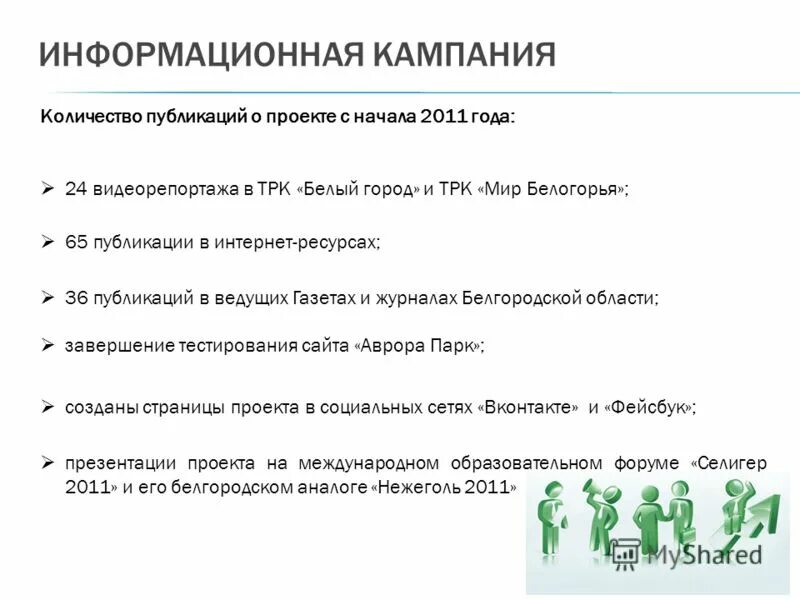 ИНФОРМАЦИОННАЯ КАМПАНИЯ

Количество публикаций о проекте с начала 2011 года:

➢ 24 видеорепортажа в ТРК «Белый город» и ТРК «Мир Белогорья»;

➢ 65 публикации в интернет-ресурсах;

➢ 36 публикаций в ведущих Газетах и журналах Белгородской области;

➢ завершение тестирования сайта «Аврора Парк»;

➢ созданы страницы проекта в социальных сетях «Вконтакте» и «Фейсбук»;

➢ презентации проекта на международном образовательном форуме «Селигер 2011» и его белгородском аналоге «Нежеголь 2011»

MyShared